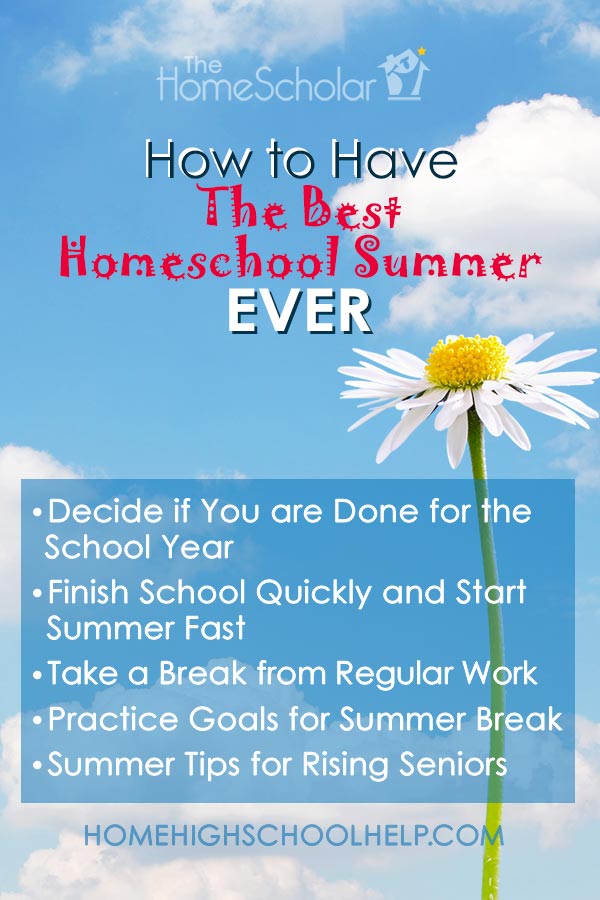 The HomeScholar

How to Have
The Best
Homeschool Summer
EVER

• Decide if You are Done for the School Year
• Finish School Quickly and Start Summer Fast
• Take a Break from Regular Work
• Practice Goals for Summer Break
• Summer Tips for Rising Seniors

HOMEHIGHSCHOOLHELP.COM